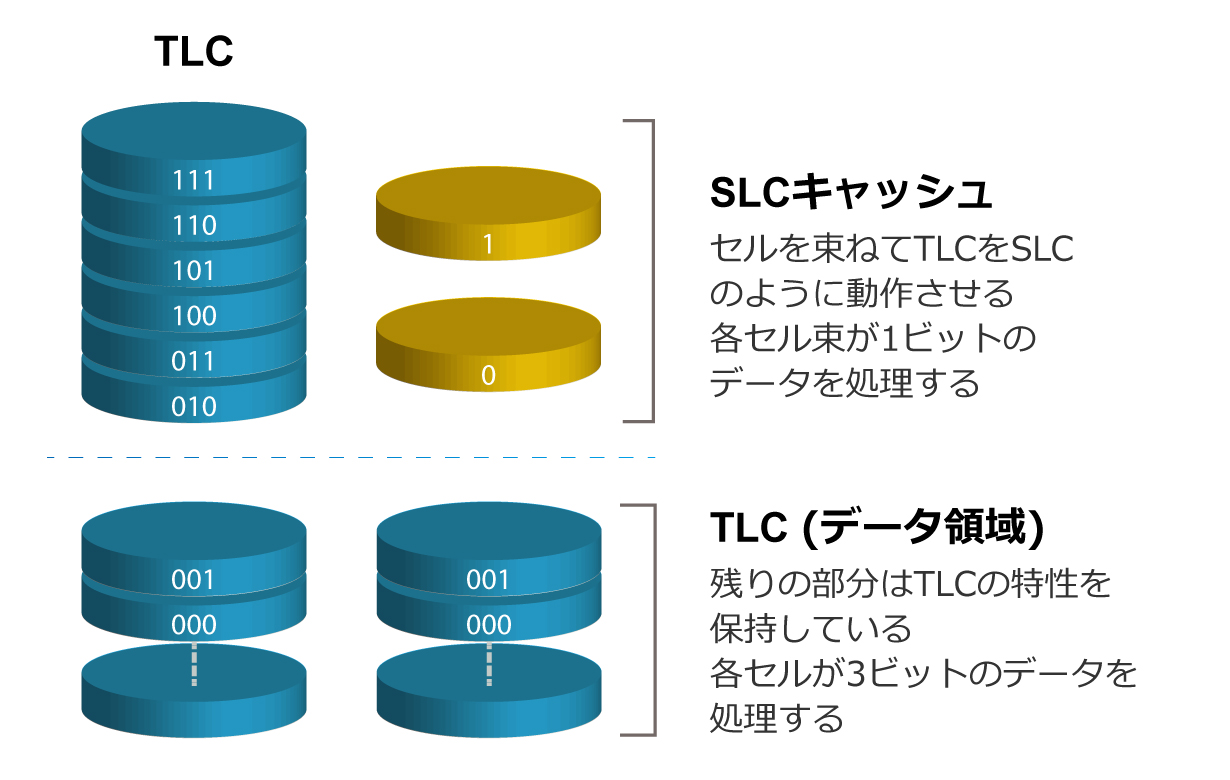 TLC

111
110
101
100
011
010

1

0

SLCキャッシュ
セルを束ねてTLCをSLCのように動作させる
各セル束が1ビットのデータを処理する

001
000

001
000

TLC (データ領域)
残りの部分はTLCの特性を保持している
各セルが3ビットのデータを処理する